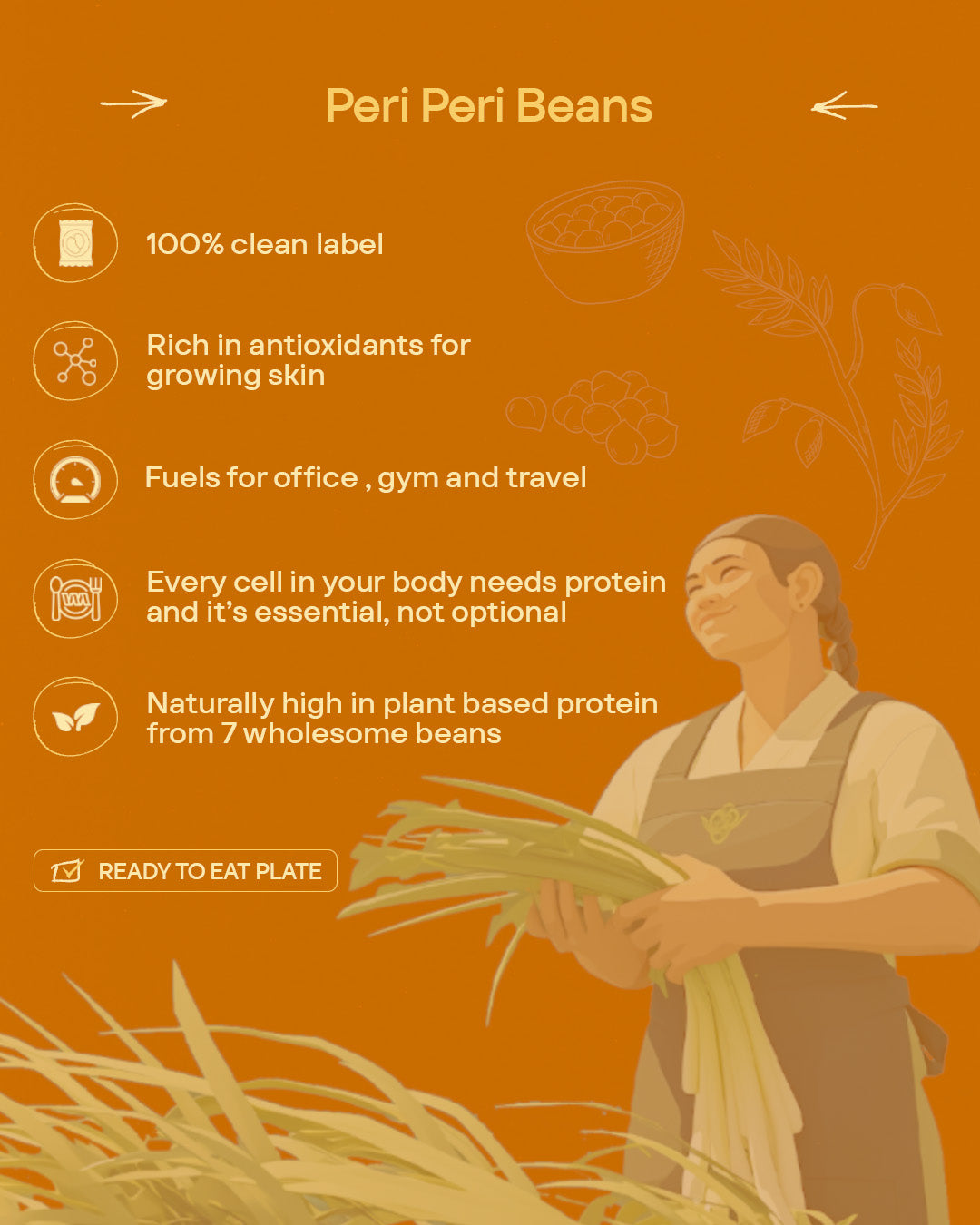 Peri Peri Beans

100% clean label

Rich in antioxidants for growing skin

Fuels for office , gym and travel

Every cell in your body needs protein and it's essential, not optional

Naturally high in plant based protein from 7 wholesome beans

READY TO EAT PLATE